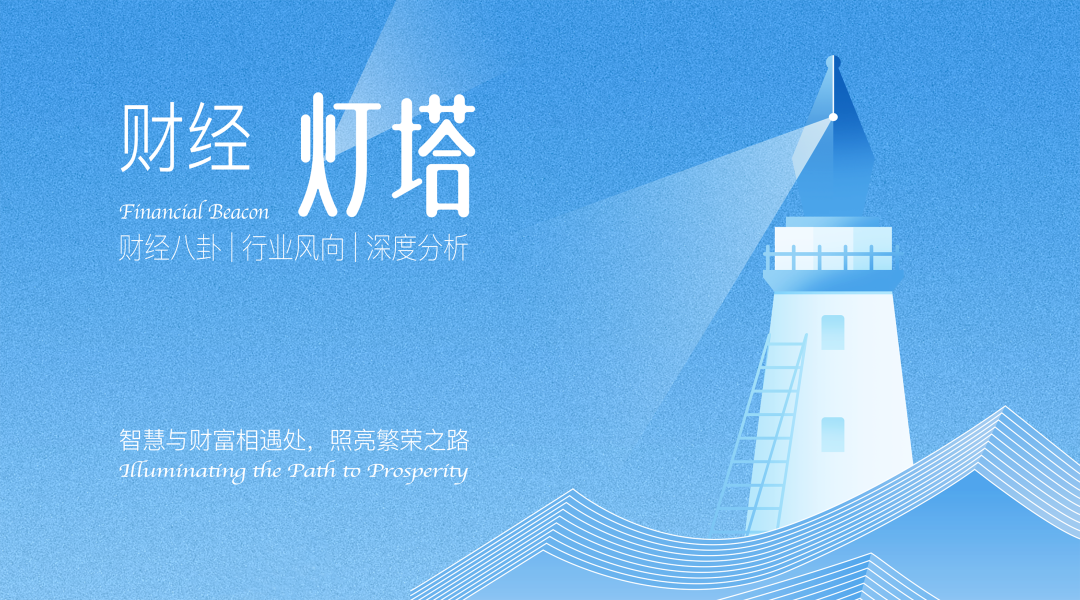 财经 灯塔
Financial Beacon
财经八卦 | 行业风向 | 深度分析

智慧与财富相遇处，照亮繁荣之路
Illuminating the Path to Prosperity